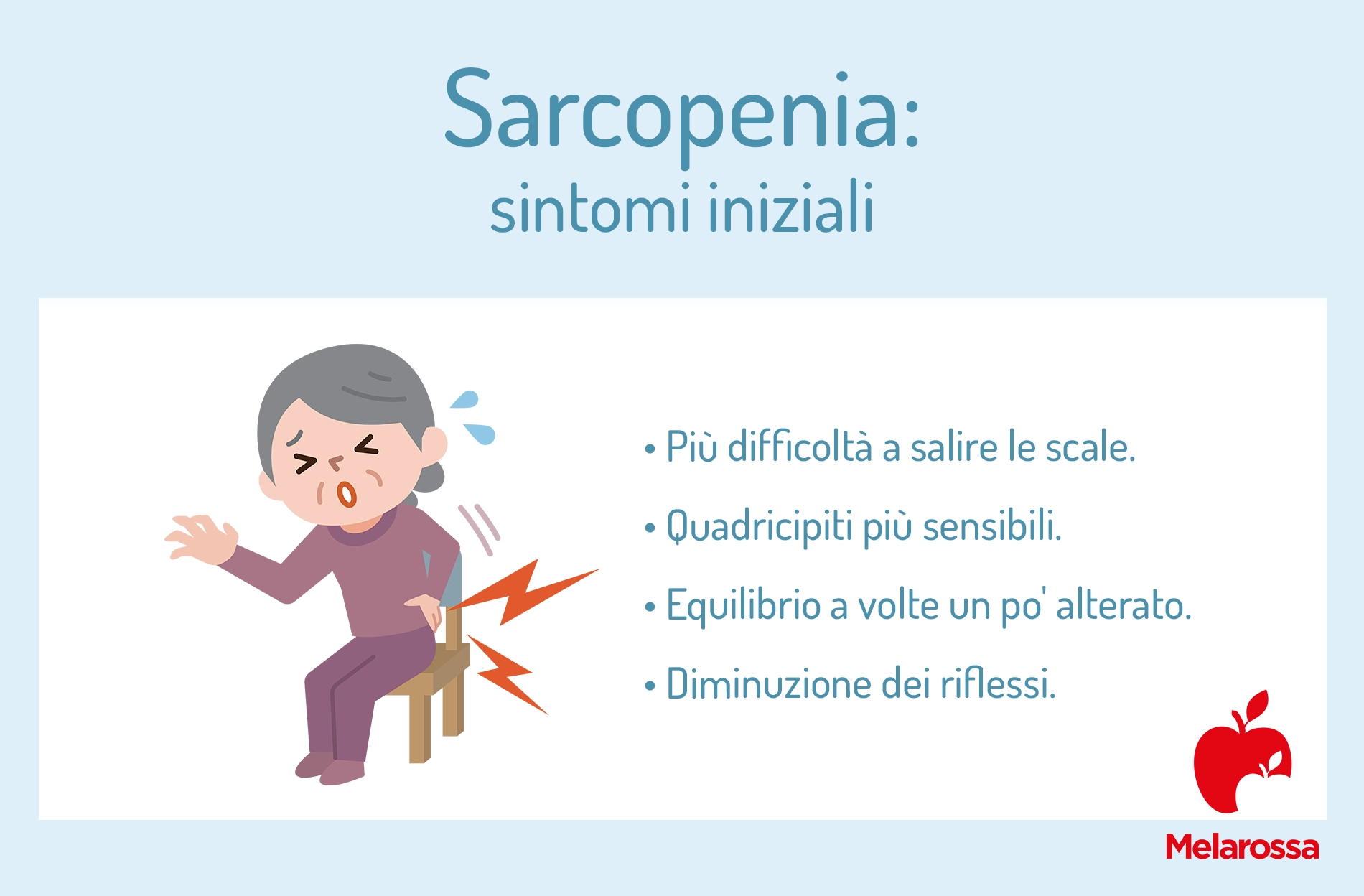 Sarcopenia:
sintomi iniziali

• Più difficoltà a salire le scale.

• Quadricipiti più sensibili.

• Equilibrio a volte un po' alterato.

• Diminuzione dei riflessi.

Melarossa